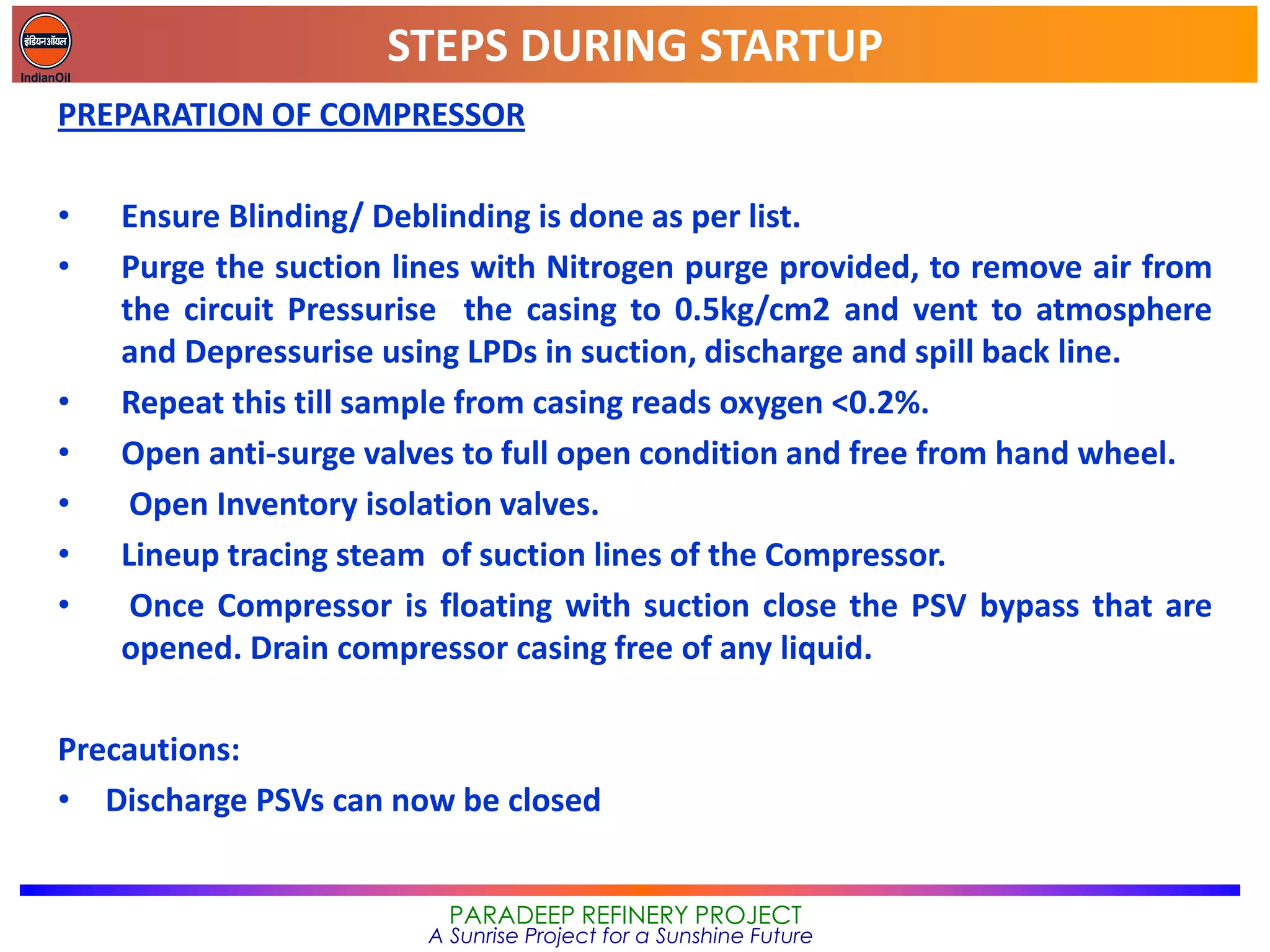 इंडियनऑयल
IndianOil

STEPS DURING STARTUP

PREPARATION OF COMPRESSOR

• Ensure Blinding/ Deblinding is done as per list.

• Purge the suction lines with Nitrogen purge provided, to remove air from the circuit Pressurise the casing to 0.5kg/cm2 and vent to atmosphere and Depressurise using LPDs in suction, discharge and spill back line.

• Repeat this till sample from casing reads oxygen <0.2%.

• Open anti-surge valves to full open condition and free from hand wheel.

• Open Inventory isolation valves.

• Lineup tracing steam of suction lines of the Compressor.

• Once Compressor is floating with suction close the PSV bypass that are opened. Drain compressor casing free of any liquid.

Precautions:

• Discharge PSVs can now be closed

PARADEEP REFINERY PROJECT
A Sunrise Project for a Sunshine Future